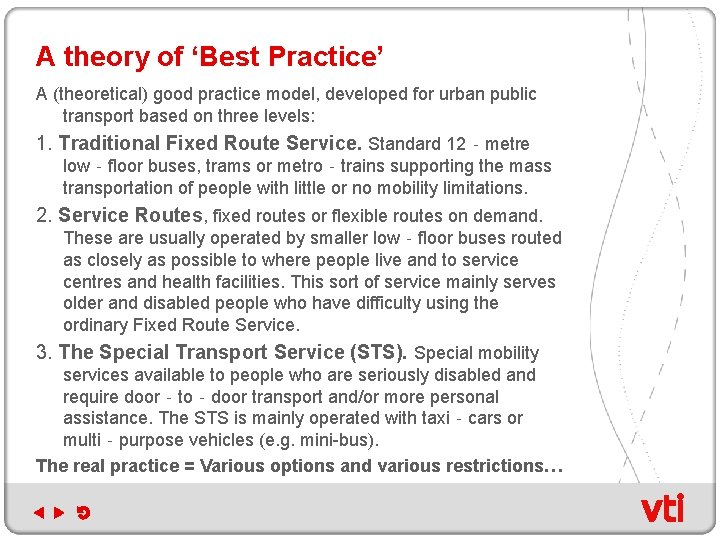 A theory of 'Best Practice'

A (theoretical) good practice model, developed for urban public transport based on three levels:

1. Traditional Fixed Route Service. Standard 12 - metre low - floor buses, trams or metro - trains supporting the mass transportation of people with little or no mobility limitations.

2. Service Routes, fixed routes or flexible routes on demand. These are usually operated by smaller low - floor buses routed as closely as possible to where people live and to service centres and health facilities. This sort of service mainly serves older and disabled people who have difficulty using the ordinary Fixed Route Service.

3. The Special Transport Service (STS). Special mobility services available to people who are seriously disabled and require door - to - door transport and/or more personal assistance. The STS is mainly operated with taxi - cars or multi - purpose vehicles (e.g. mini-bus).

The real practice = Various options and various restrictions…

vti